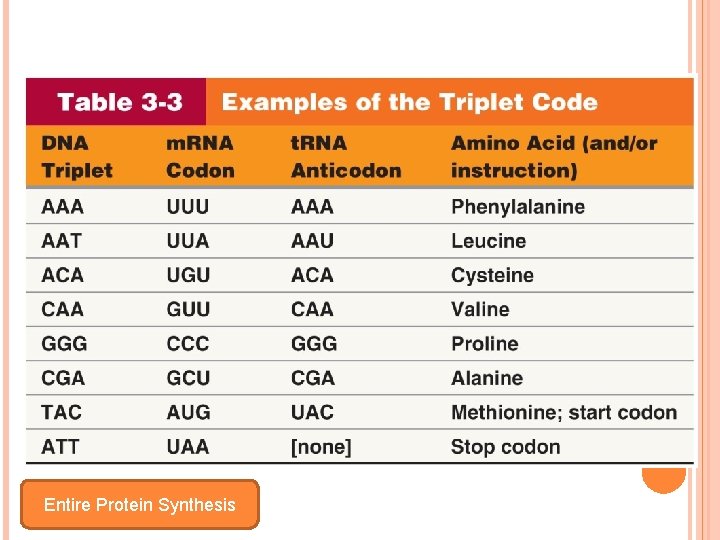 Table 3-3 Examples of the Triplet Code

| DNA Triplet | mRNA Codon | tRNA Anticodon | Amino Acid (and/or instruction) |
|---|---|---|---|
| AAA | UUU | AAA | Phenylalanine |
| AAT | UUA | AAU | Leucine |
| ACA | UGU | ACA | Cysteine |
| CAA | GUU | CAA | Valine |
| GGG | CCC | GGG | Proline |
| CGA | GCU | CGA | Alanine |
| TAC | AUG | UAC | Methionine; start codon |
| ATT | UAA | [none] | Stop codon |

Entire Protein Synthesis